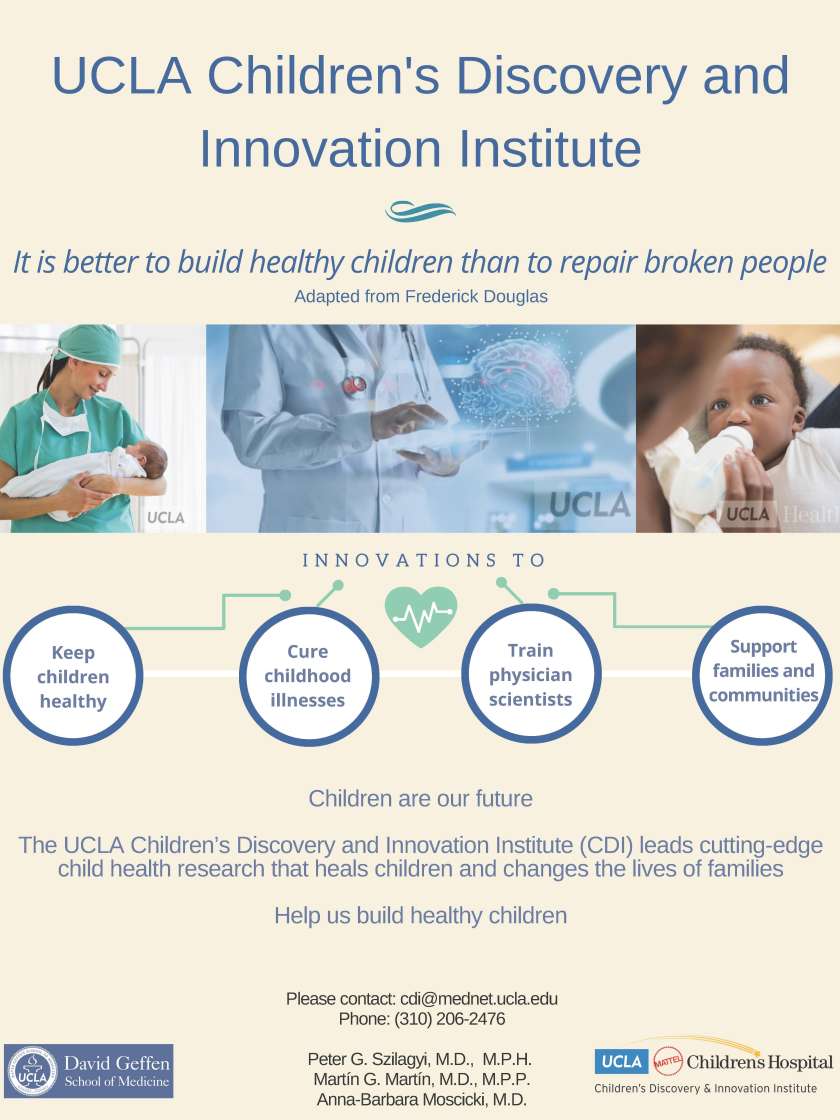 UCLA Children's Discovery and Innovation Institute

It is better to build healthy children than to repair broken people
Adapted from Frederick Douglas

UCLA

UCLA

UCLA Health

INNOVATIONS TO

Keep children healthy

Cure childhood illnesses

Train physician scientists

Support families and communities

Children are our future

The UCLA Children's Discovery and Innovation Institute (CDI) leads cutting-edge child health research that heals children and changes the lives of families

Help us build healthy children

Please contact: cdi@mednet.ucla.edu
Phone: (310) 206-2476

Peter G. Szilagyi, M.D., M.P.H.
Martín G. Martín, M.D., M.P.P.
Anna-Barbara Moscicki, M.D.

UCLA David Geffen School of Medicine

UCLA MATTEL Children's Hospital
Children's Discovery & Innovation Institute